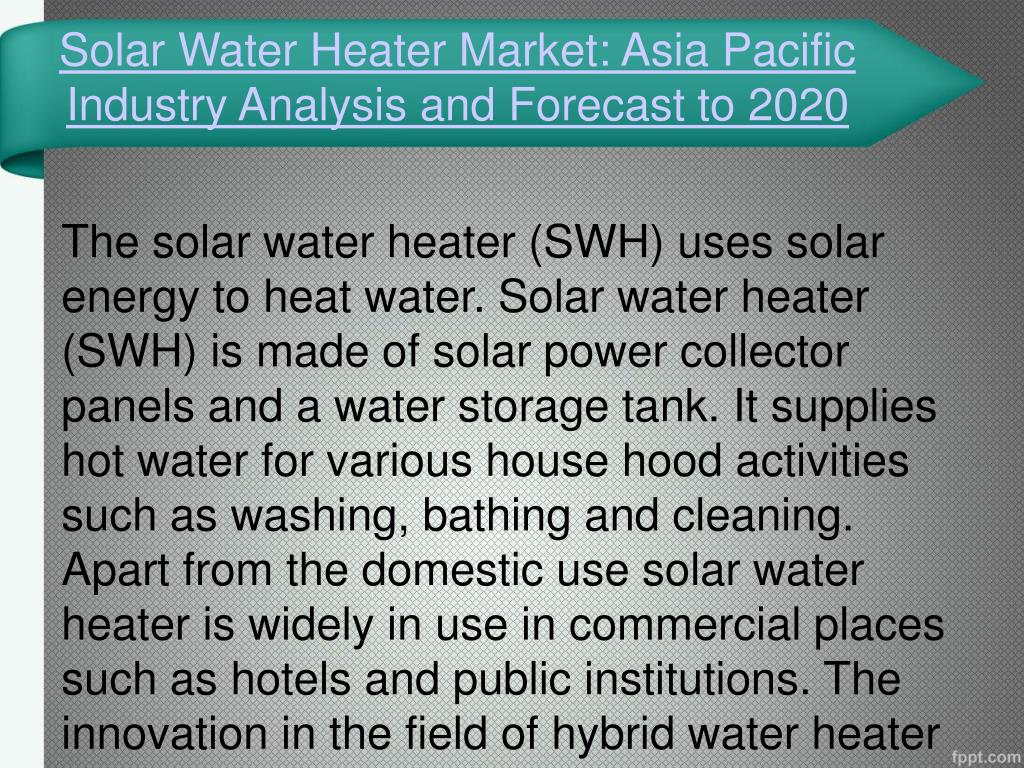 Solar Water Heater Market: Asia Pacific Industry Analysis and Forecast to 2020

The solar water heater (SWH) uses solar energy to heat water. Solar water heater (SWH) is made of solar power collector panels and a water storage tank. It supplies hot water for various house hood activities such as washing, bathing and cleaning. Apart from the domestic use solar water heater is widely in use in commercial places such as hotels and public institutions. The innovation in the field of hybrid water heater

fppt.com